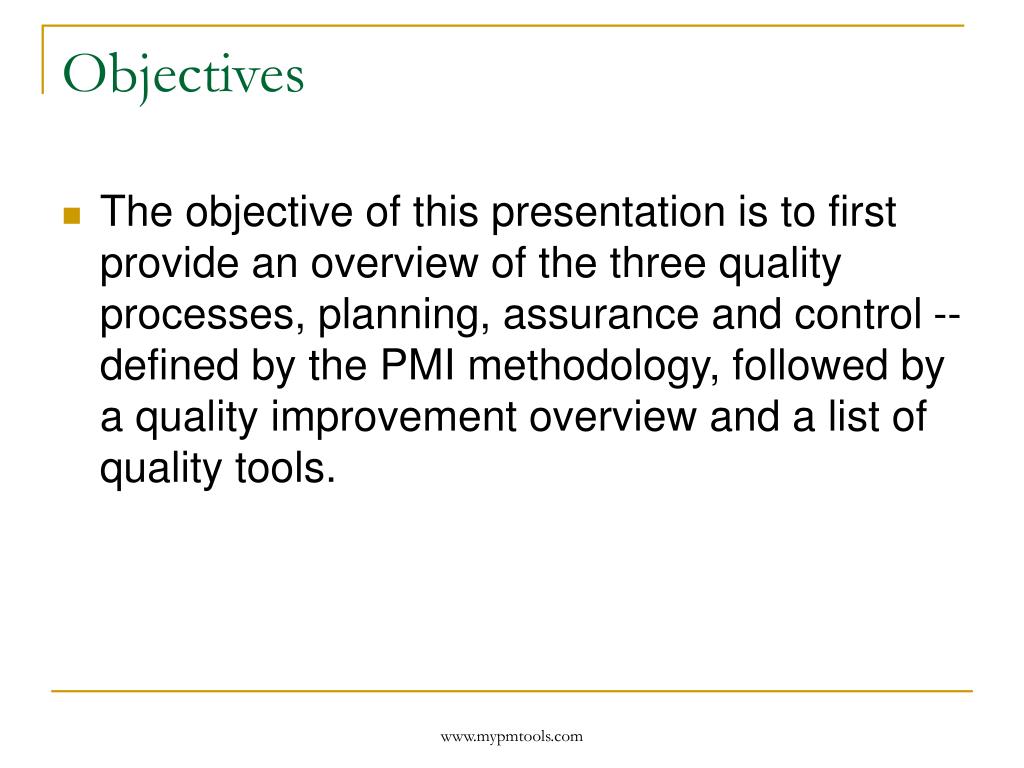 Objectives

The objective of this presentation is to first provide an overview of the three quality processes, planning, assurance and control -- defined by the PMI methodology, followed by a quality improvement overview and a list of quality tools.

www.mypmtools.com